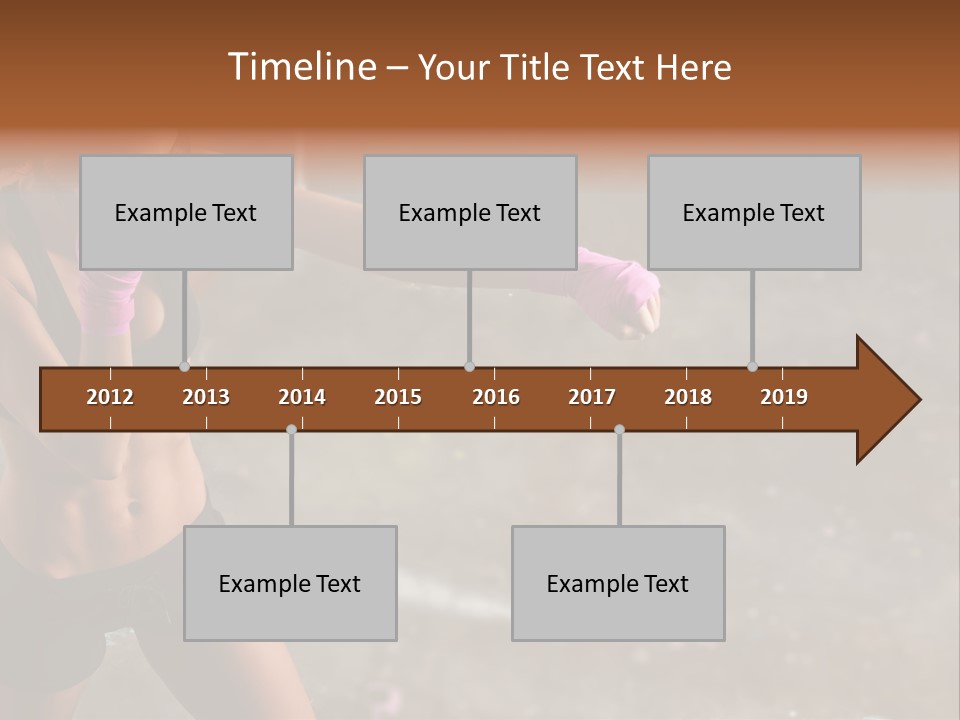 Timeline – Your Title Text Here

Example Text

Example Text

Example Text

2012 2013 2014 2015 2016 2017 2018 2019

Example Text

Example Text